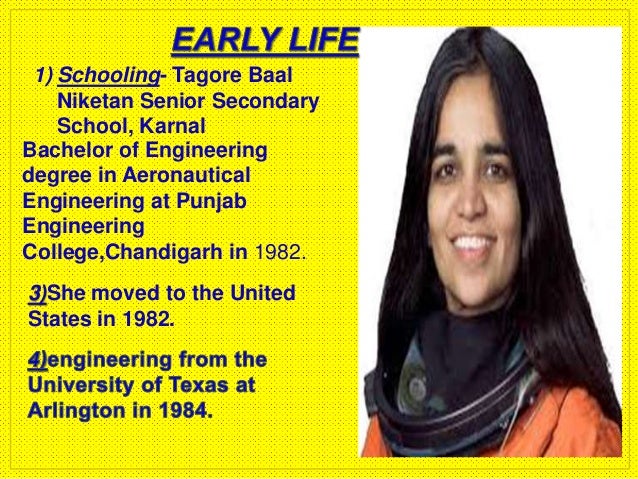 EARLY LIFE

1) Schooling- Tagore Baal Niketan Senior Secondary School, Karnal

Bachelor of Engineering degree in Aeronautical Engineering at Punjab Engineering College,Chandigarh in 1982.

3)She moved to the United States in 1982.

4)engineering from the University of Texas at Arlington in 1984.